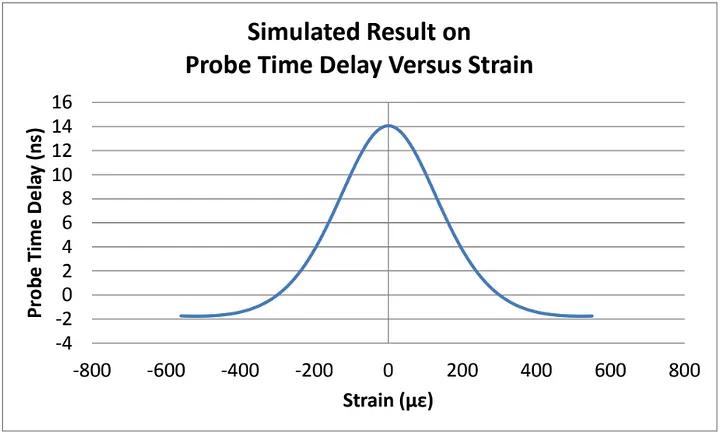 Simulated Result on
Probe Time Delay Versus Strain

Probe Time Delay (ns)

16
14
12
10
8
6
4
2
0
-2
-4

-800 -600 -400 -200 0 200 400 600 800

Strain (με)